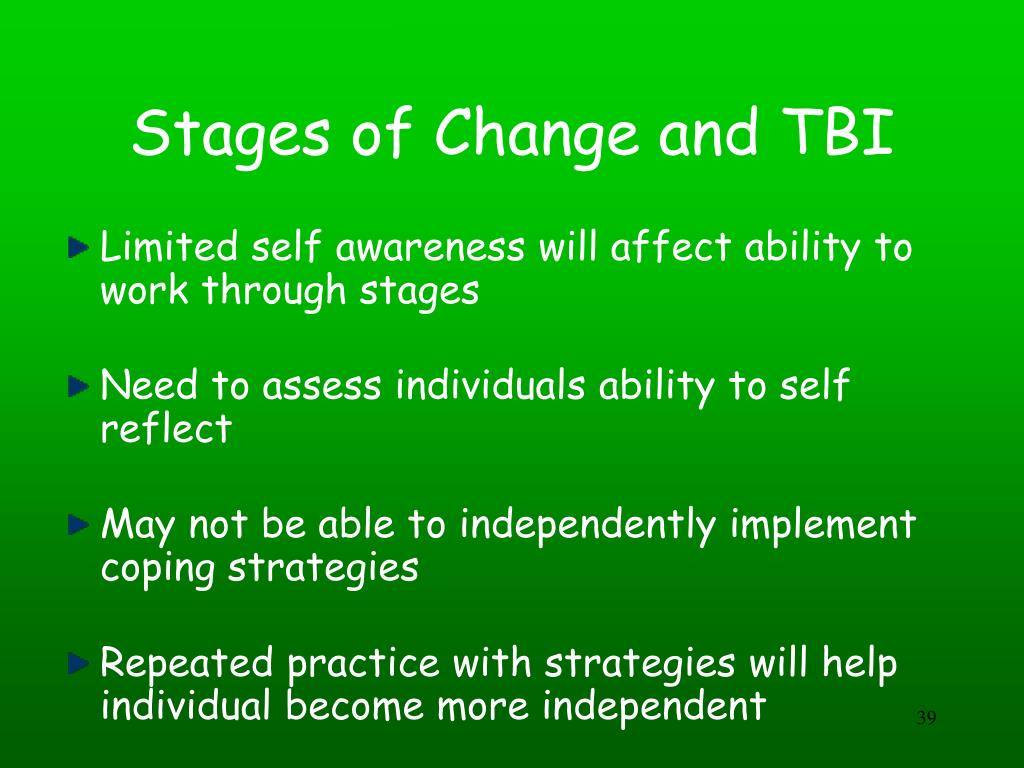 Stages of Change and TBI

Limited self awareness will affect ability to work through stages

Need to assess individuals ability to self reflect

May not be able to independently implement coping strategies

Repeated practice with strategies will help individual become more independent

39